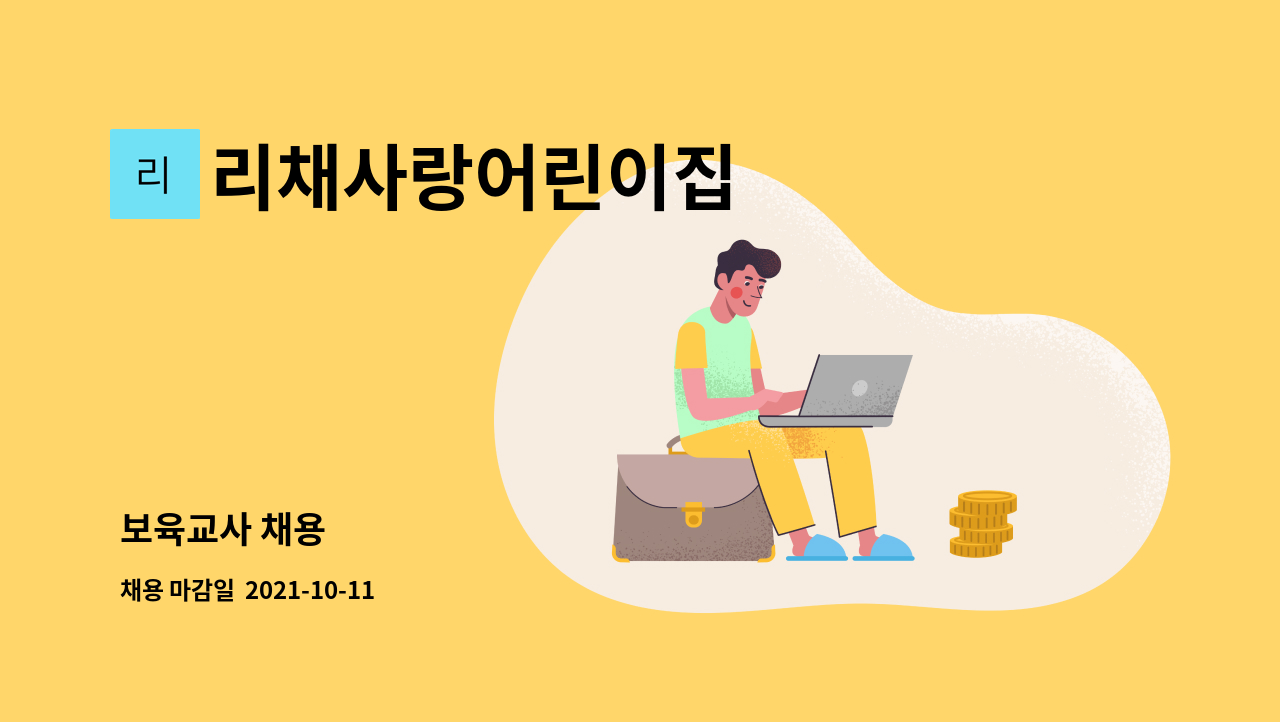 리

리채사랑어린이집

보육교사 채용

채용 마감일 2021-10-11